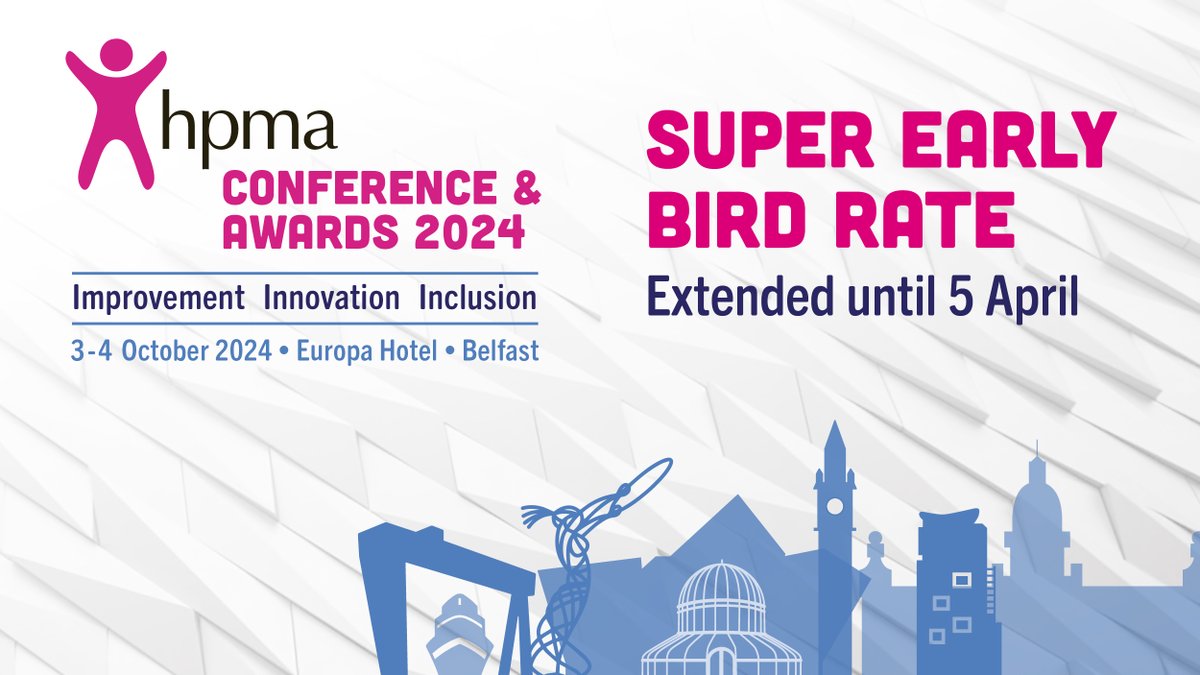 hpma
CONFERENCE & AWARDS 2024

Improvement Innovation Inclusion

3-4 October 2024 • Europa Hotel • Belfast

SUPER EARLY BIRD RATE

Extended until 5 April